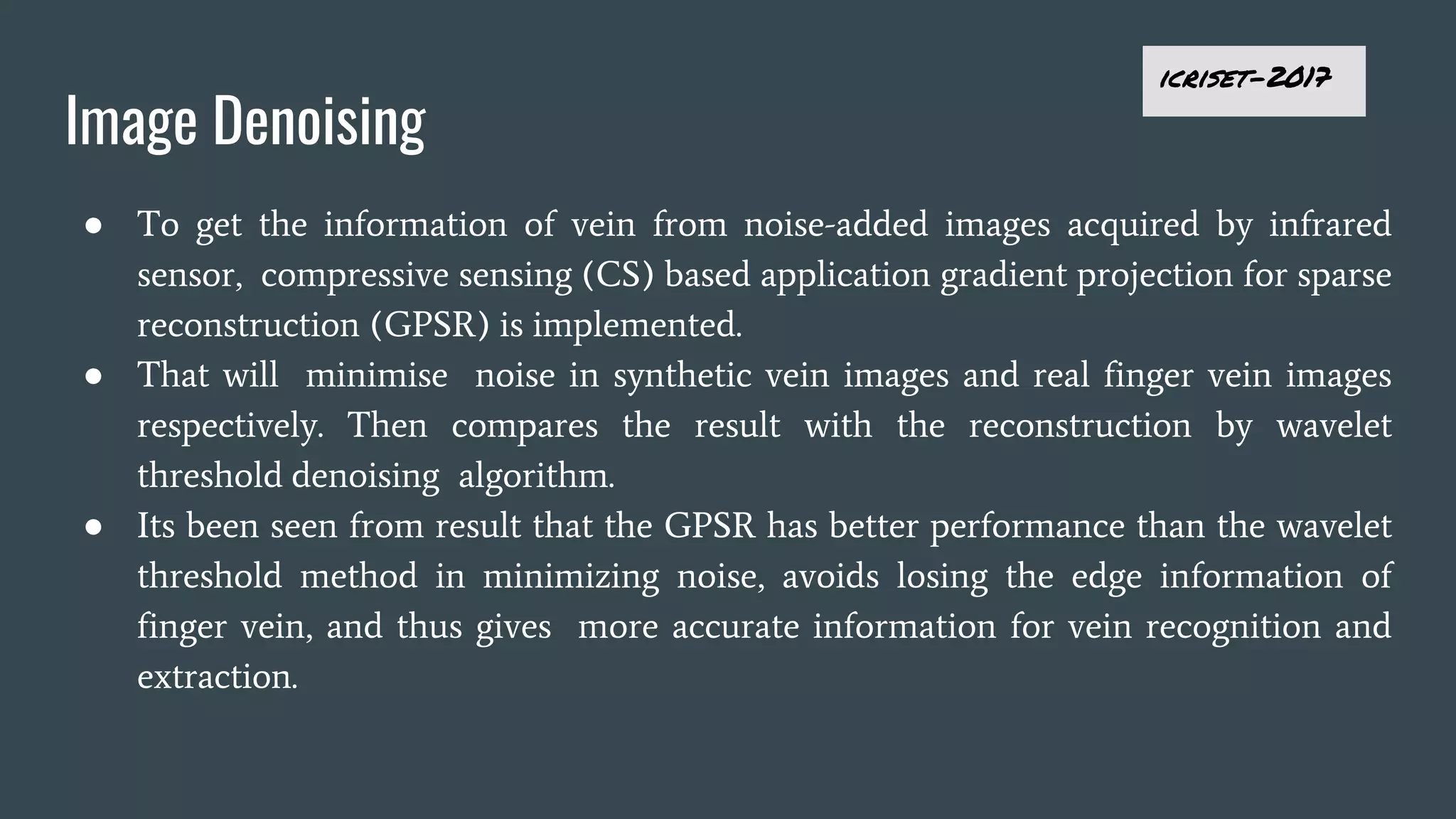 ICRISET-2017

Image Denoising

● To get the information of vein from noise-added images acquired by infrared sensor, compressive sensing (CS) based application gradient projection for sparse reconstruction (GPSR) is implemented.
● That will minimise noise in synthetic vein images and real finger vein images respectively. Then compares the result with the reconstruction by wavelet threshold denoising algorithm.
● Its been seen from result that the GPSR has better performance than the wavelet threshold method in minimizing noise, avoids losing the edge information of finger vein, and thus gives more accurate information for vein recognition and extraction.